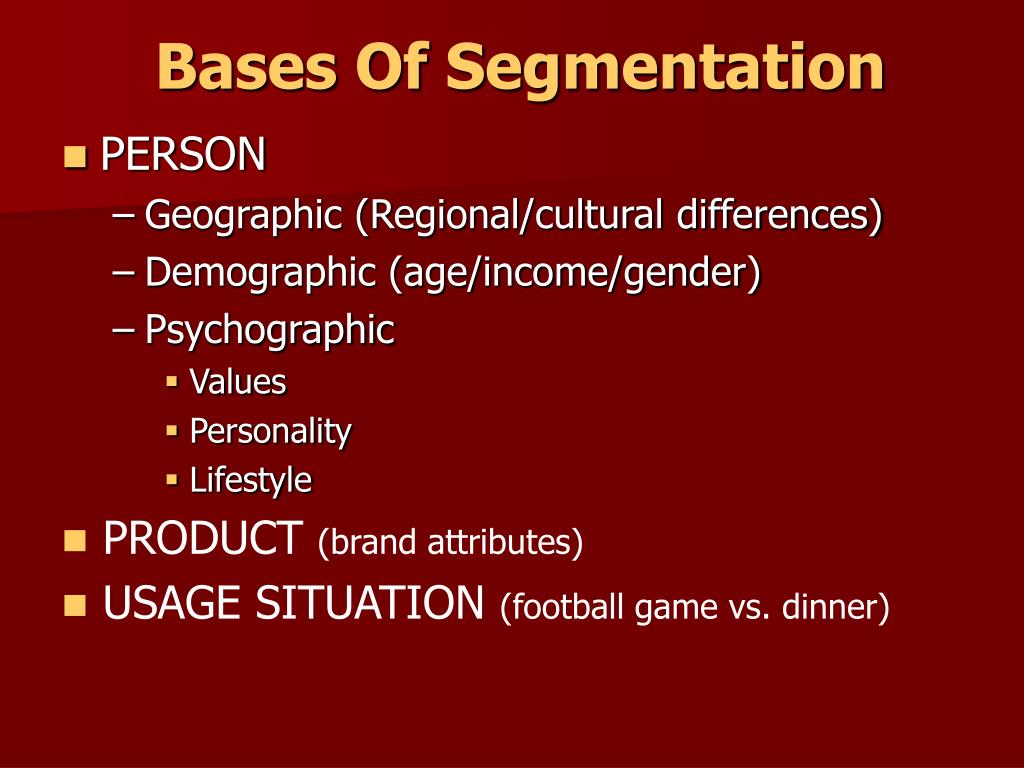 Bases Of Segmentation

PERSON
– Geographic (Regional/cultural differences)
– Demographic (age/income/gender)
– Psychographic
Values
Personality
Lifestyle

PRODUCT (brand attributes)

USAGE SITUATION (football game vs. dinner)